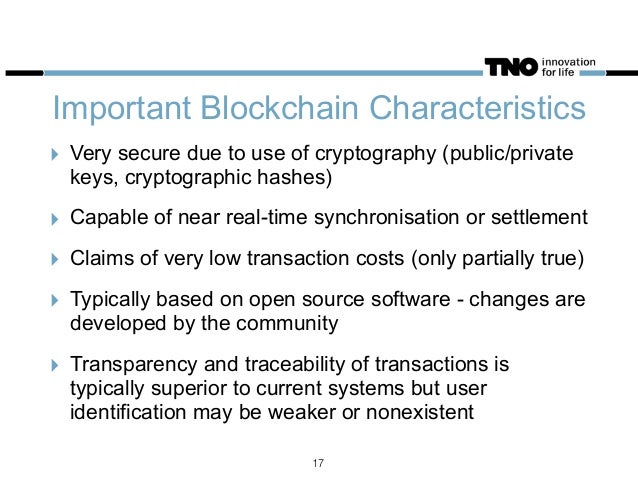 TNO innovation for life

Important Blockchain Characteristics

Very secure due to use of cryptography (public/private keys, cryptographic hashes)

Capable of near real-time synchronisation or settlement

Claims of very low transaction costs (only partially true)

Typically based on open source software - changes are developed by the community

Transparency and traceability of transactions is typically superior to current systems but user identification may be weaker or nonexistent

17